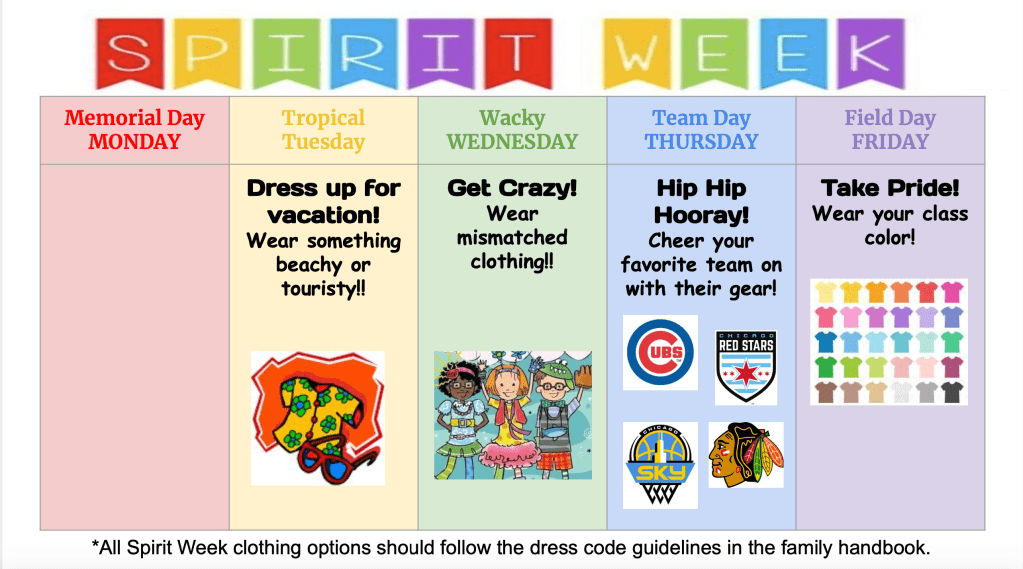 SPIRIT WEEK

| Memorial Day MONDAY | Tropical Tuesday | Wacky WEDNESDAY | Team Day THURSDAY | Field Day FRIDAY |
|---|---|---|---|---|
| | Dress up for vacation! Wear something beachy or touristy!! | Get Crazy! Wear mismatched clothing!! | Hip Hip Hooray! Cheer your favorite team on with their gear! CUBS CHICAGO RED STARS CHICAGO SKY | Take Pride! Wear your class color! |

*All Spirit Week clothing options should follow the dress code guidelines in the family handbook.